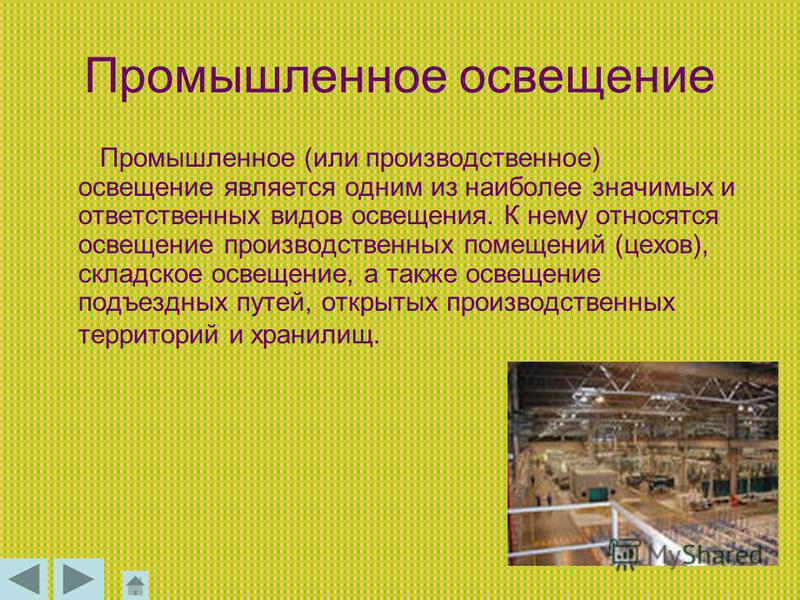 Промышленное освещение

Промышленное (или производственное) освещение является одним из наиболее значимых и ответственных видов освещения. К нему относятся освещение производственных помещений (цехов), складское освещение, а также освещение подъездных путей, открытых производственных территорий и хранилищ.

MyShared